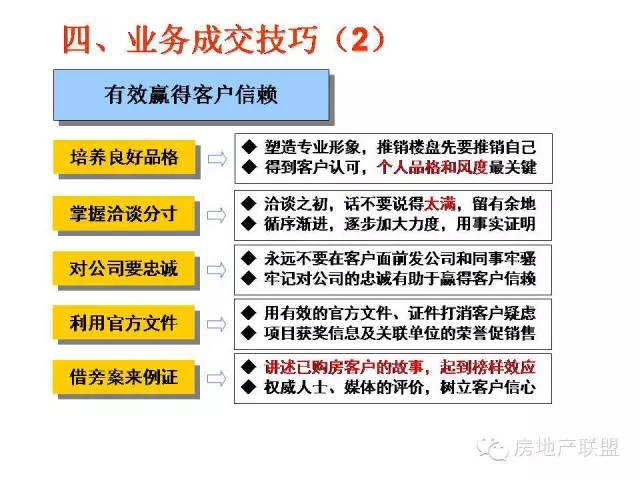 四、业务成交技巧（2）

有效赢得客户信赖

培养良好品格

◆ 塑造专业形象，推销楼盘先要推销自己
◆ 得到客户认可，个人品格和风度最关键

掌握洽谈分寸

◆ 洽谈之初，话不要说得太满，留有余地
◆ 循序渐进，逐步加大力度，用事实证明

对公司要忠诚

◆ 永远不要在客户面前发公司和同事牢骚
◆ 牢记对公司的忠诚有助于赢得客户信赖

利用官方文件

◆ 用有效的官方文件、证件打消客户疑虑
◆ 项目获奖信息及关联单位的荣誉促销售

借旁案来例证

◆ 讲述已购房客户的故事，起到榜样效应
◆ 权威人士、媒体的评价，树立客户信心

房地产联盟